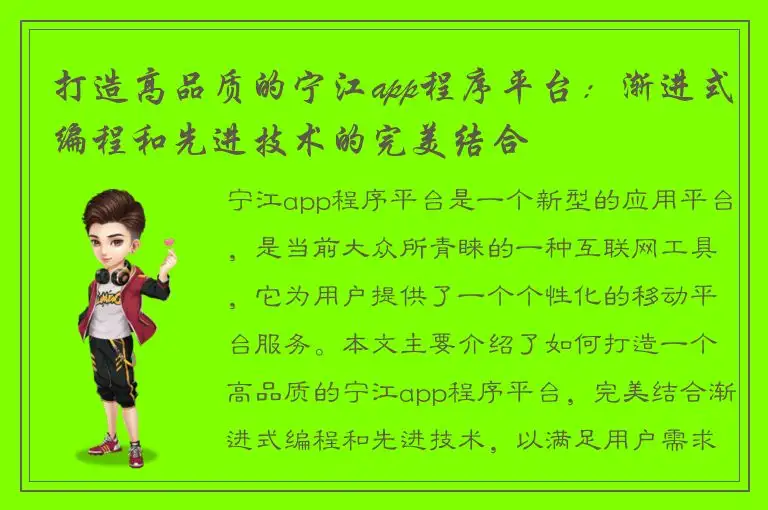 打造高品质的宁江app程序平台：渐进式编程和先进技术的完美结合

宁江app程序平台是一个新型的应用平台，是当前大众所青睐的一种互联网工具，它为用户提供了一个个性化的移动平台服务。本文主要介绍了如何打造一个高品质的宁江app程序平台，完美结合渐进式编程和先进技术，以满足用户需求